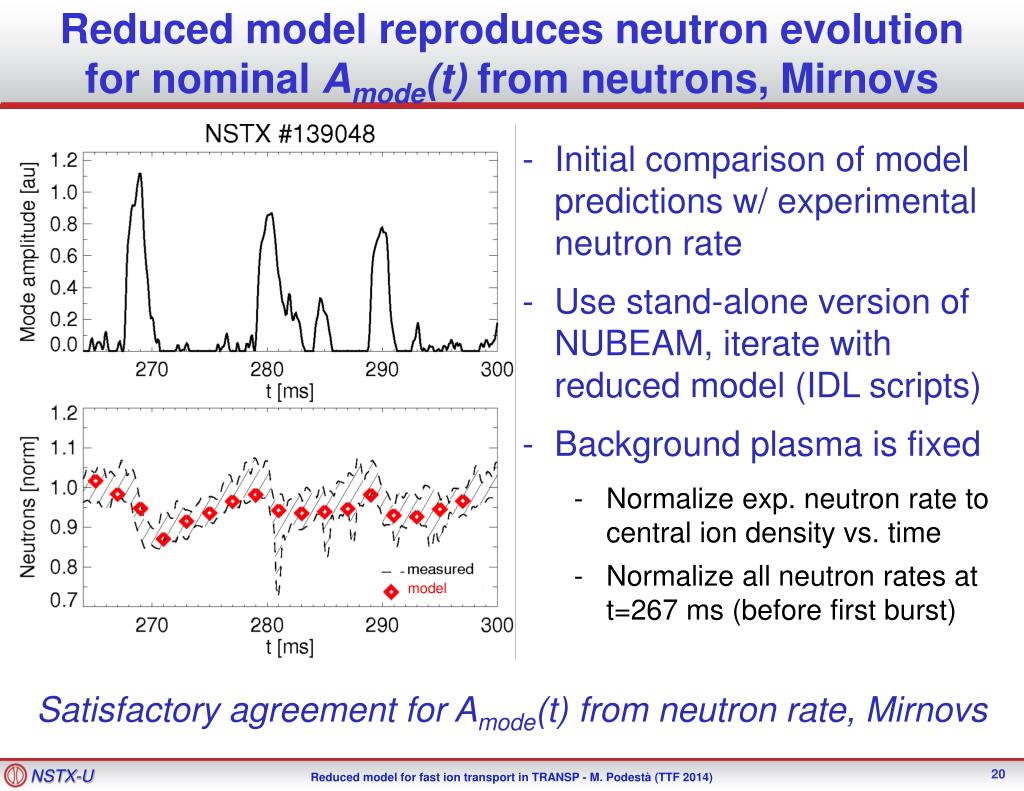 Reduced model reproduces neutron evolution for nominal $A_{mode}(t)$ from neutrons, Mirnovs

NSTX #139048

Mode amplitude [au]
1.2
1.0
0.8
0.6
0.4
0.2
0.0
270 280 290 300
t [ms]

Neutrons [norm]
1.2
1.1
1.0
0.9
0.8
0.7
measured
model
270 280 290 300
t [ms]

- Initial comparison of model predictions w/ experimental neutron rate
- Use stand-alone version of NUBEAM, iterate with reduced model (IDL scripts)
- Background plasma is fixed
- Normalize exp. neutron rate to central ion density vs. time
- Normalize all neutron rates at t=267 ms (before first burst)

Satisfactory agreement for $A_{mode}(t)$ from neutron rate, Mirnovs

NSTX-U

Reduced model for fast ion transport in TRANSP - M. Podestà (TTF 2014)

20